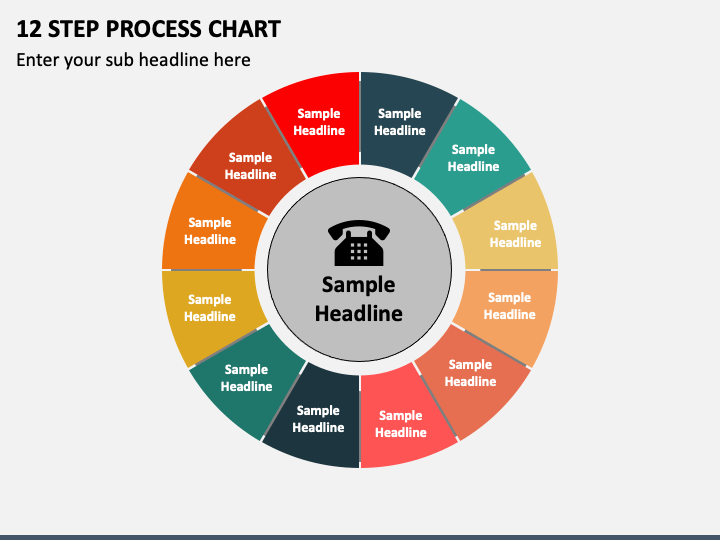 12 STEP PROCESS CHART

Enter your sub headline here

Sample Headline

Sample Headline

Sample Headline

Sample Headline

Sample Headline

Sample Headline

Sample Headline

Sample Headline

Sample Headline

Sample Headline

Sample Headline

Sample Headline

Sample Headline